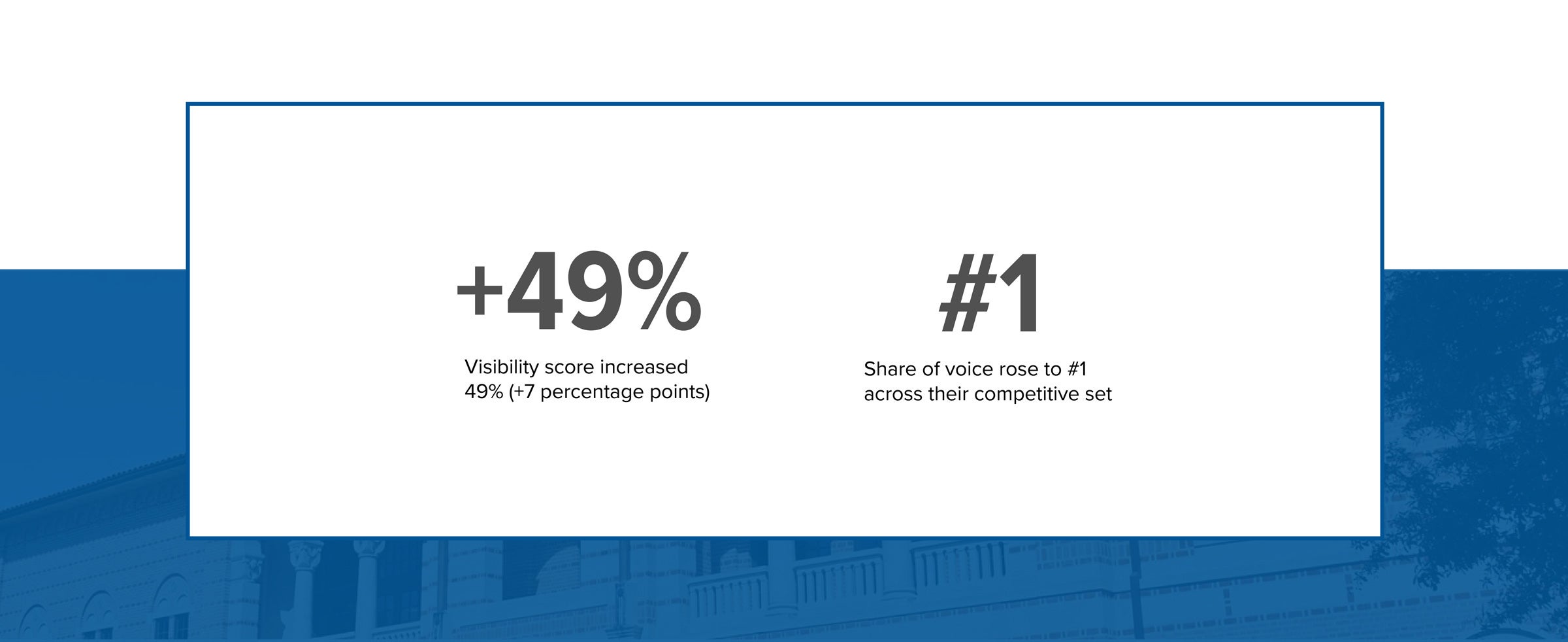 +49%

Visibility score increased 49% (+7 percentage points)

#1

Share of voice rose to #1 across their competitive set